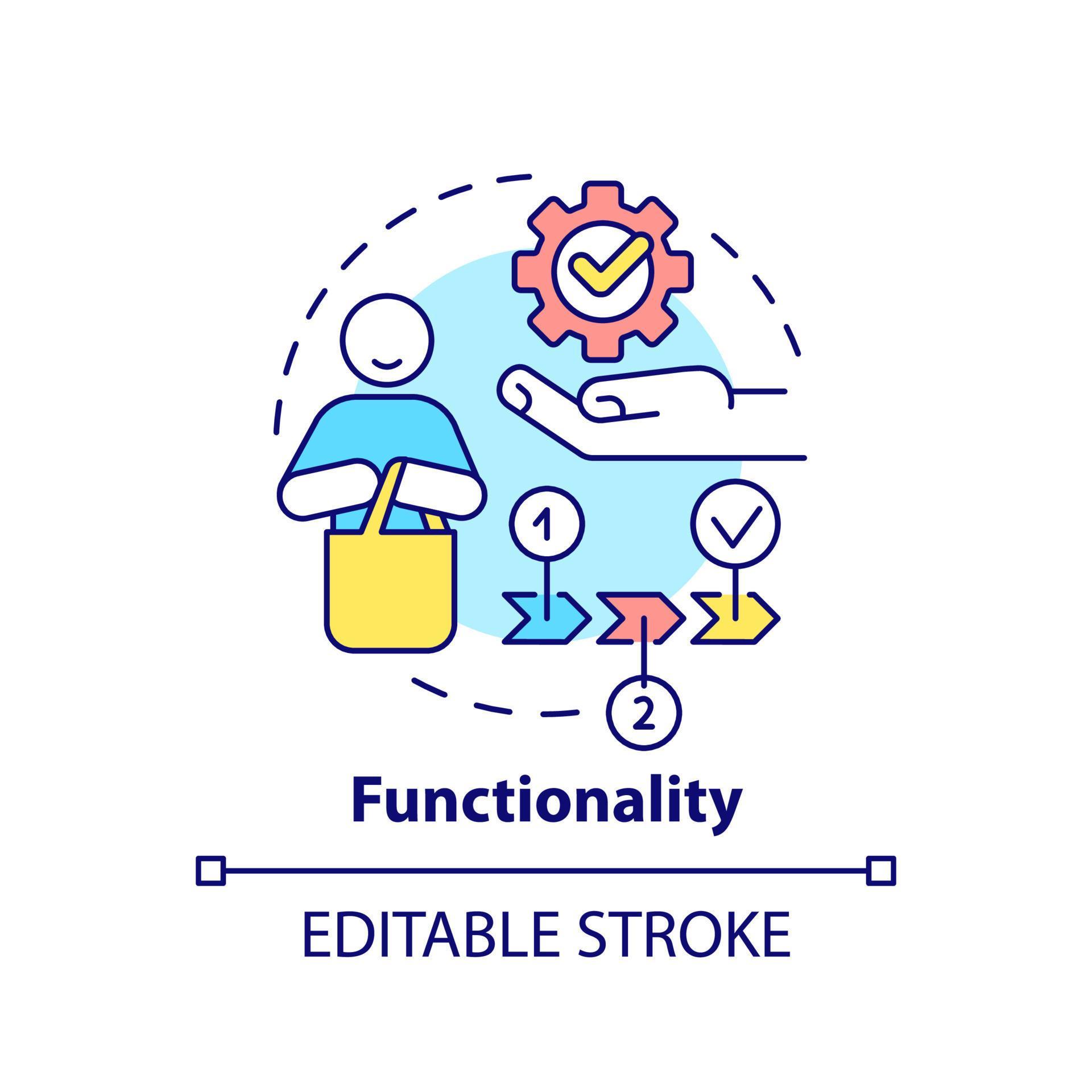 1

2

Functionality

EDITABLE STROKE